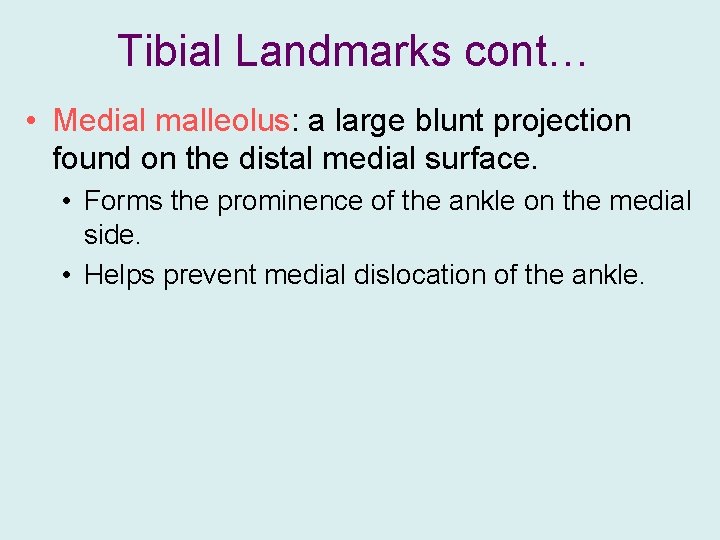 Tibial Landmarks cont…

• Medial malleolus: a large blunt projection found on the distal medial surface.

• Forms the prominence of the ankle on the medial side.

• Helps prevent medial dislocation of the ankle.